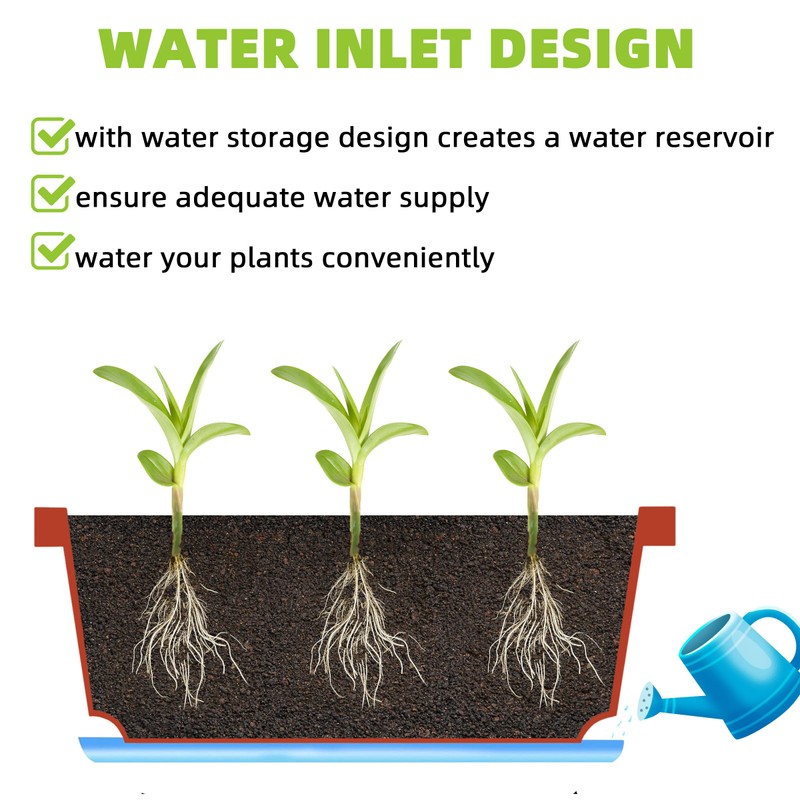 WATER INLET DESIGN

with water storage design creates a water reservoir

ensure adequate water supply

water your plants conveniently